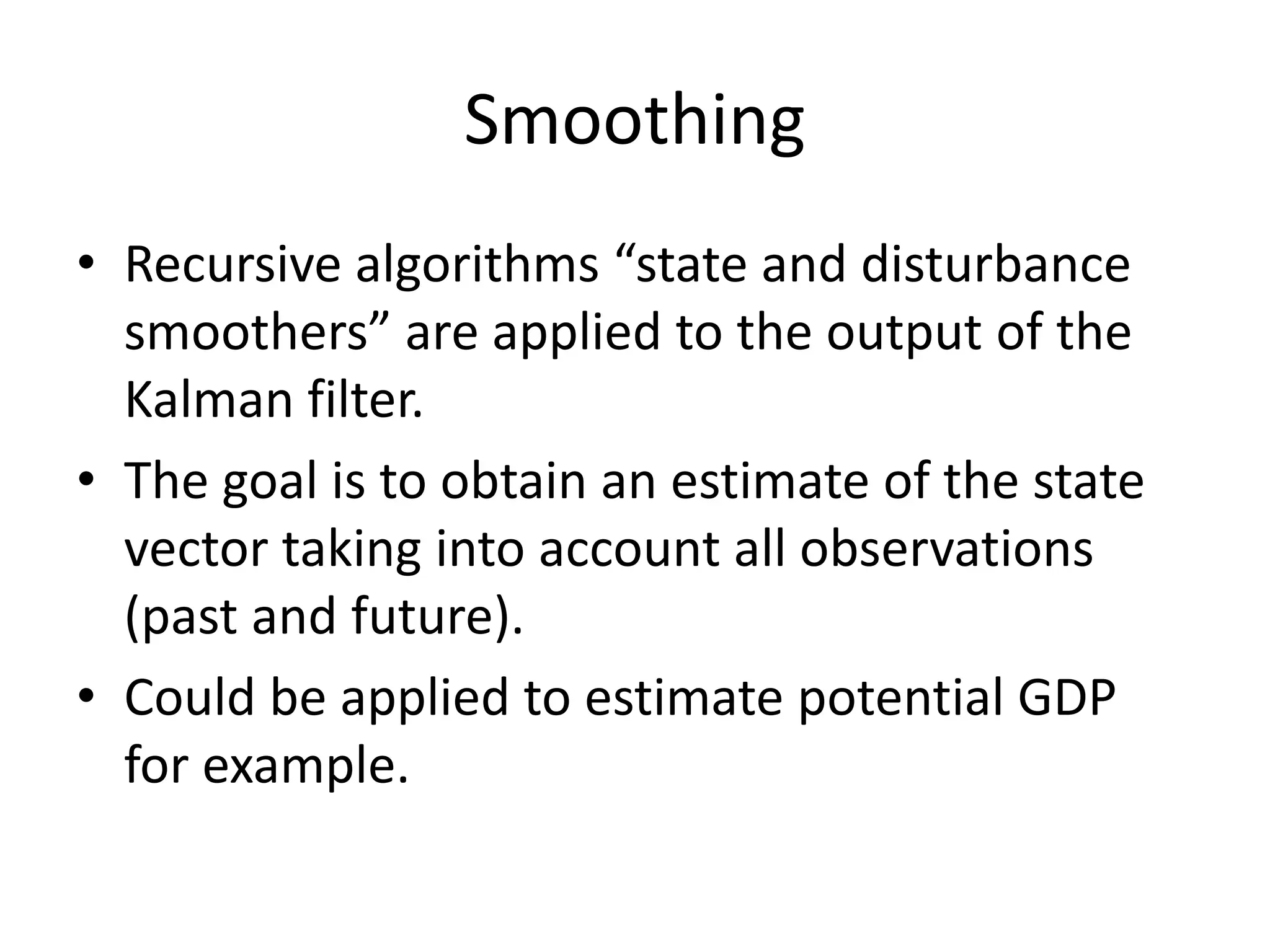 Smoothing

• Recursive algorithms “state and disturbance smoothers” are applied to the output of the Kalman filter.

• The goal is to obtain an estimate of the state vector taking into account all observations (past and future).

• Could be applied to estimate potential GDP for example.